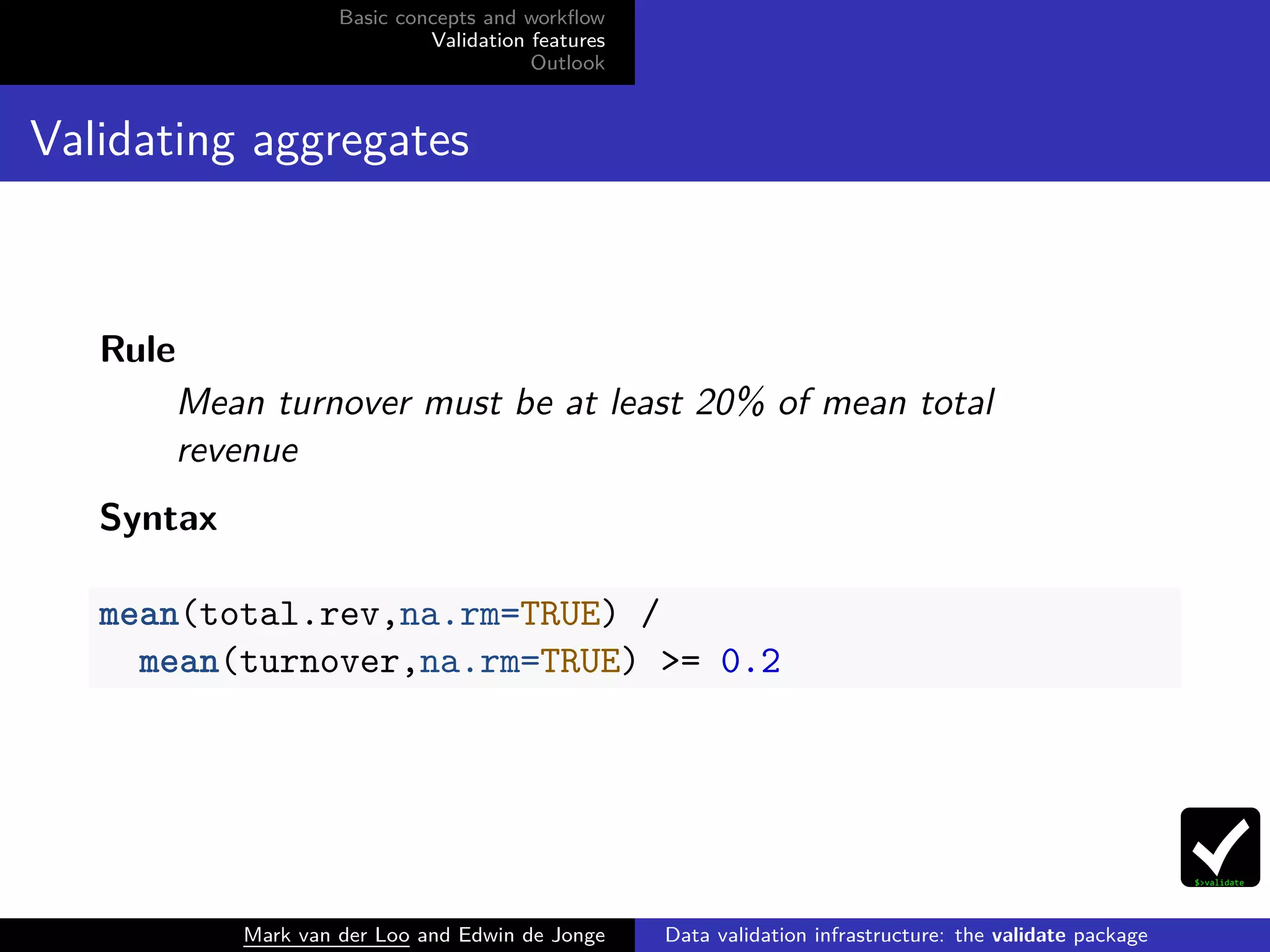 Basic concepts and workflow
Validation features
Outlook

Validating aggregates

Rule

Mean turnover must be at least 20% of mean total revenue

Syntax

mean(total.rev,na.rm=TRUE) /
  mean(turnover,na.rm=TRUE) >= 0.2

$>validate

Mark van der Loo and Edwin de Jonge    Data validation infrastructure: the validate package